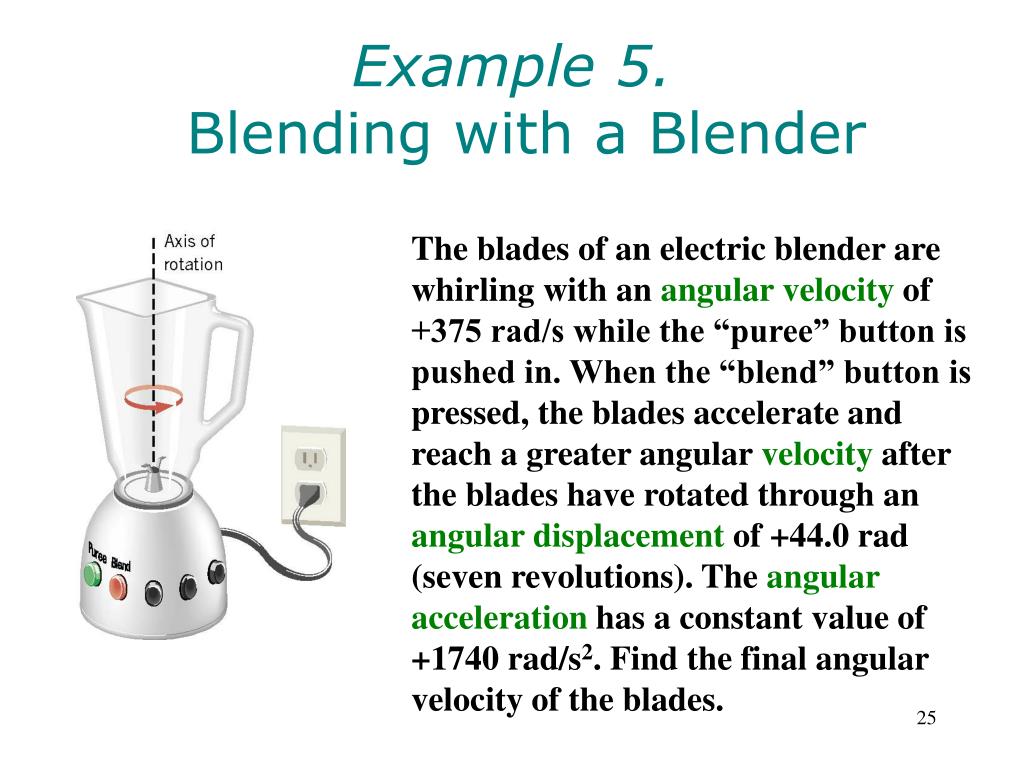 Example 5.
Blending with a Blender

Axis of rotation

Puree Blend

The blades of an electric blender are whirling with an angular velocity of +375 rad/s while the “puree” button is pushed in. When the “blend” button is pressed, the blades accelerate and reach a greater angular velocity after the blades have rotated through an angular displacement of +44.0 rad (seven revolutions). The angular acceleration has a constant value of +1740 rad/s$^2$. Find the final angular velocity of the blades.

25